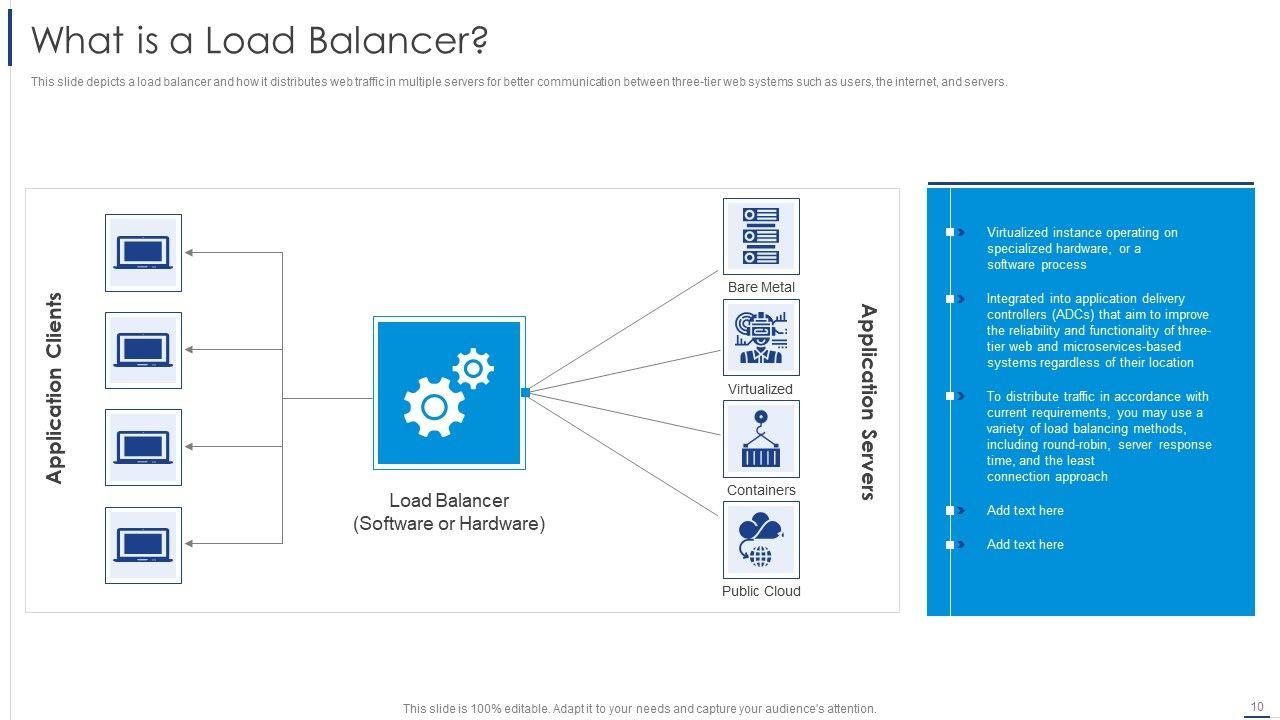 What is a Load Balancer?

This slide depicts a load balancer and how it distributes web traffic in multiple servers for better communication between three-tier web systems such as users, the internet, and servers.

Application Clients

Load Balancer (Software or Hardware)

Bare Metal

Virtualized

Containers

Public Cloud

Application Servers

Virtualized instance operating on specialized hardware, or a software process

Integrated into application delivery controllers (ADCs) that aim to improve the reliability and functionality of three-tier web and microservices-based systems regardless of their location

To distribute traffic in accordance with current requirements, you may use a variety of load balancing methods, including round-robin, server response time, and the least connection approach

Add text here

Add text here

This slide is 100% editable. Adapt it to your needs and capture your audience's attention.

10